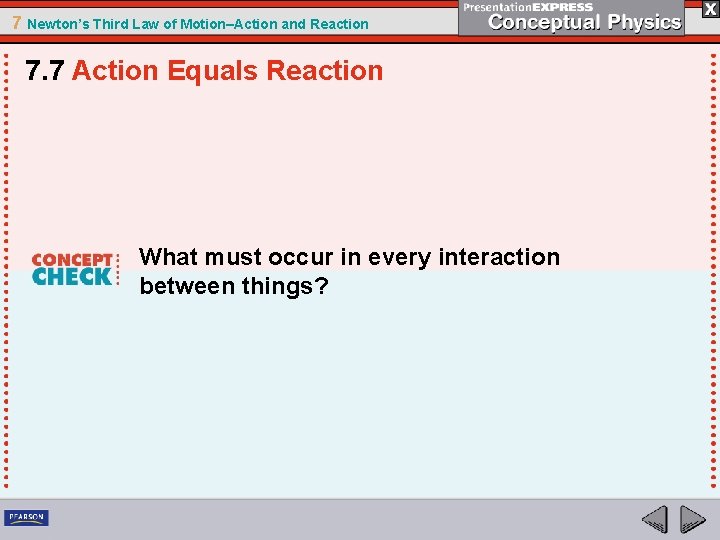 7 Newton's Third Law of Motion–Action and Reaction

PresentationEXPRESS
Conceptual Physics

X

7.7 Action Equals Reaction

CONCEPT CHECK

What must occur in every interaction between things?

PEARSON